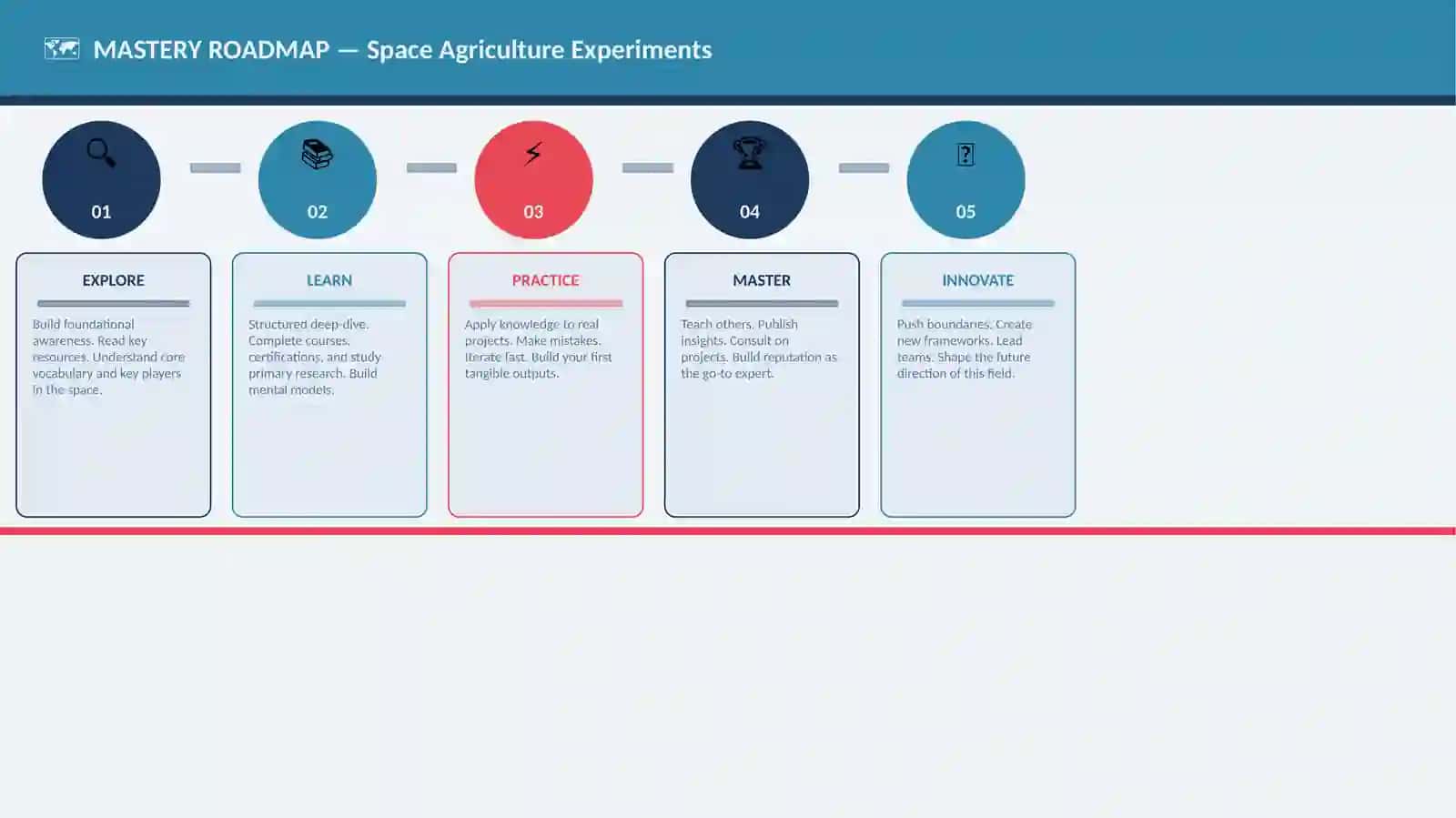 MASTERY ROADMAP — Space Agriculture Experiments

01

02

03

04

05

EXPLORE

Build foundational awareness. Read key resources. Understand core vocabulary and key players in the space.

LEARN

Structured deep-dive. Complete courses, certifications, and study primary research. Build mental models.

PRACTICE

Apply knowledge to real projects. Make mistakes. Iterate fast. Build your first tangible outputs.

MASTER

Teach others. Publish insights. Consult on projects. Build reputation as the go-to expert.

INNOVATE

Push boundaries. Create new frameworks. Lead teams. Shape the future direction of this field.